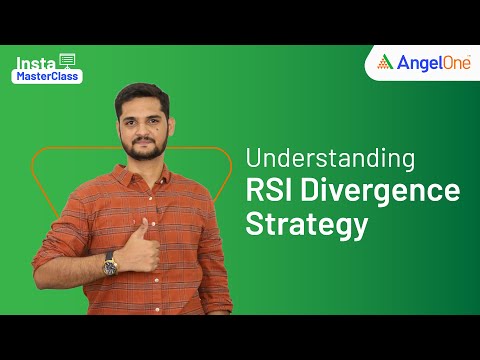 Insta MasterClass

AngelOne

Understanding
RSI Divergence Strategy